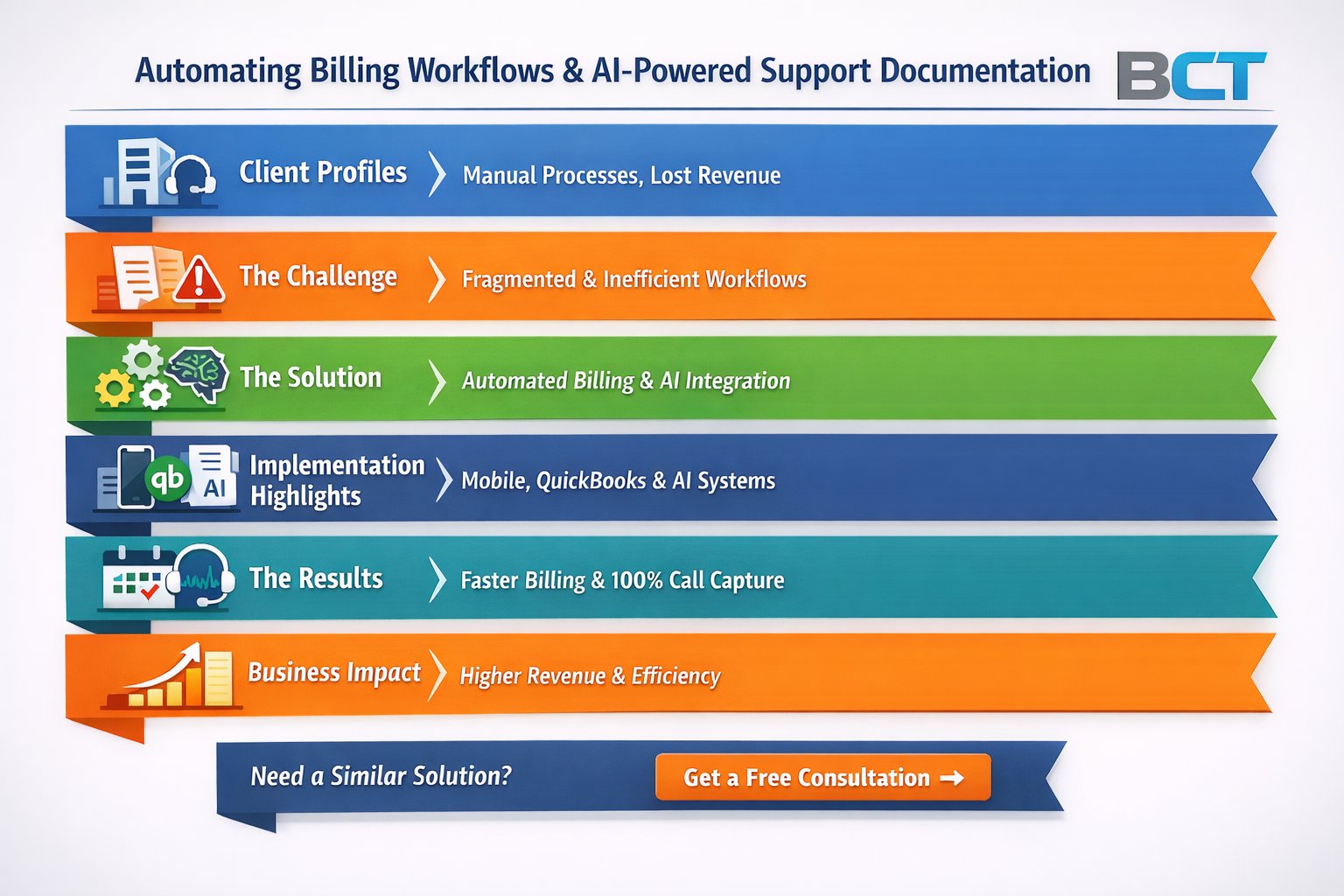 Automating Billing Workflows & AI-Powered Support Documentation

BCT

Client Profiles
Manual Processes, Lost Revenue

The Challenge
Fragmented & Inefficient Workflows

The Solution
Automated Billing & AI Integration

qb AI
Implementation Highlights
Mobile, QuickBooks & AI Systems

The Results
Faster Billing & 100% Call Capture

Business Impact
Higher Revenue & Efficiency

Need a Similar Solution?
Get a Free Consultation →